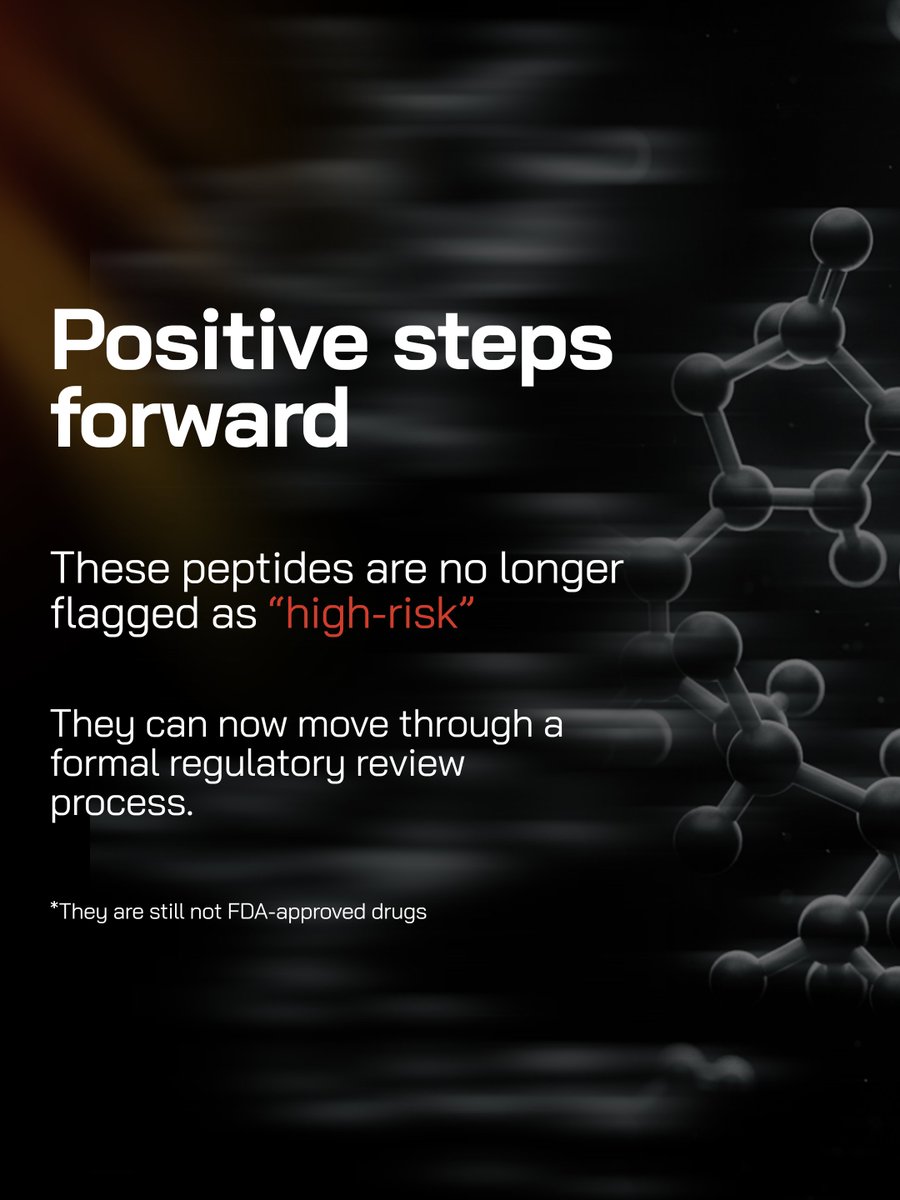 Positive steps forward

These peptides are no longer flagged as “high-risk”

They can now move through a formal regulatory review process.

*They are still not FDA-approved drugs